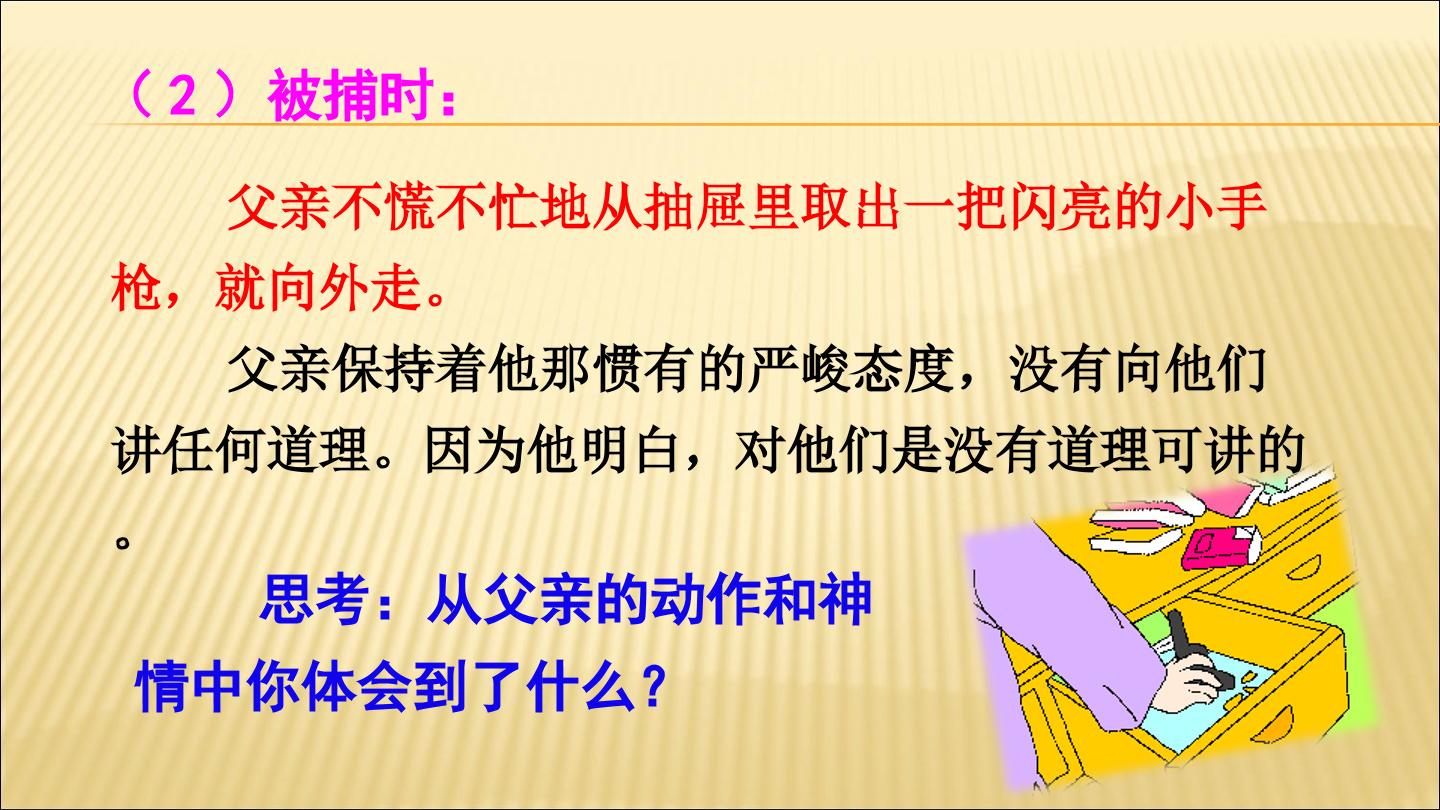 （2）被捕时：

父亲不慌不忙地从抽屉里取出一把闪亮的小手枪，就向外走。

父亲保持着他那惯有的严峻态度，没有向他们讲任何道理。因为他明白，对他们是没有道理可讲的。

思考：从父亲的动作和神情中你体会到了什么？